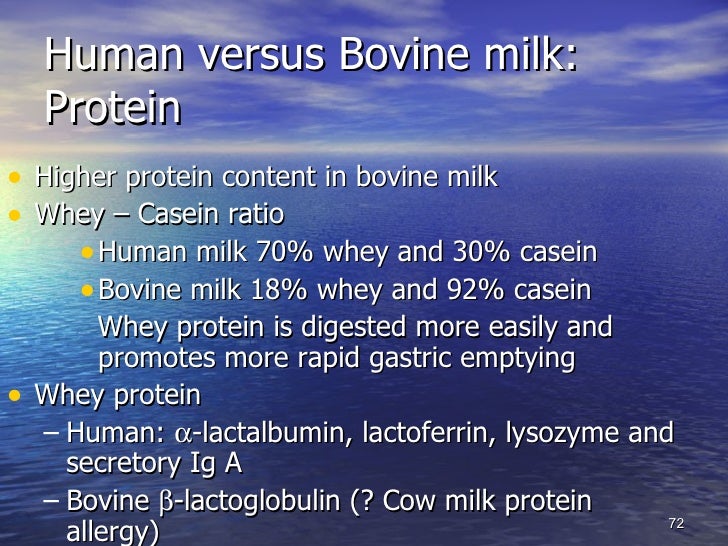 Human versus Bovine milk: Protein

• Higher protein content in bovine milk
• Whey – Casein ratio
• Human milk 70% whey and 30% casein
• Bovine milk 18% whey and 92% casein
Whey protein is digested more easily and promotes more rapid gastric emptying
• Whey protein
– Human: $\alpha$-lactalbumin, lactoferrin, lysozyme and secretory Ig A
– Bovine $\beta$-lactoglobulin (? Cow milk protein allergy)

72